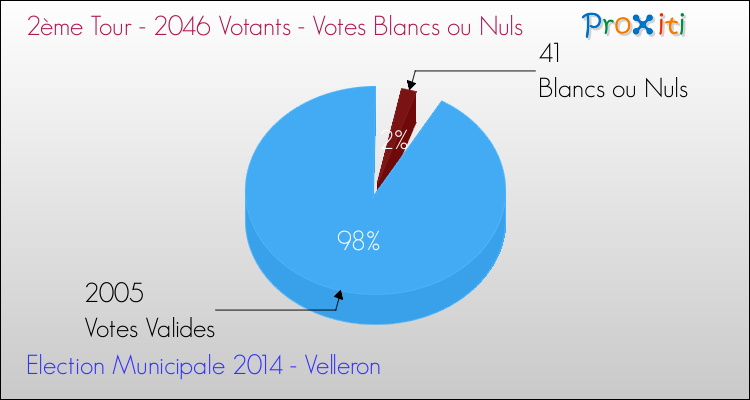 2ème Tour - 2046 Votants - Votes Blancs ou Nuls

Proxiti

41
Blancs ou Nuls

2%

98%

2005
Votes Valides

Election Municipale 2014 - Velleron